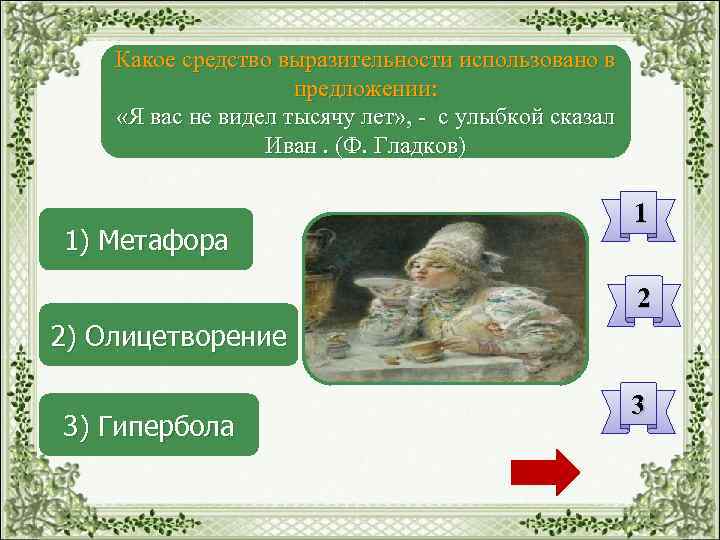 Какое средство выразительности использовано в предложении:
«Я вас не видел тысячу лет», - с улыбкой сказал Иван . (Ф. Гладков)

1) Метафора

2) Олицетворение

3) Гипербола

1

2

3